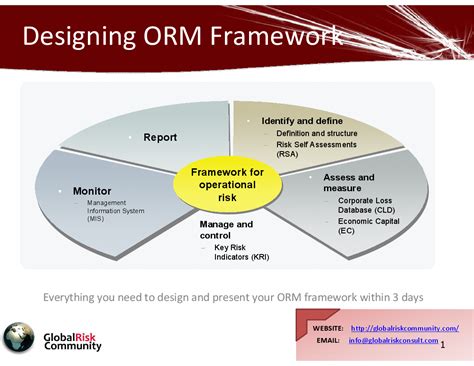 Designing ORM Framework

• Report

• Identify and define
– Definition and structure
– Risk Self Assessments (RSA)

Framework for operational risk

• Monitor
– Management Information System (MIS)

• Assess and measure
– Corporate Loss Database (CLD)
– Economic Capital (EC)

Manage and control
– Key Risk Indicators (KRI)

Everything you need to design and present your ORM framework within 3 days

GlobalRisk Community

WEBSITE: http://globalriskcommunity.com/
EMAIL: info@globalriskconsult.com

1